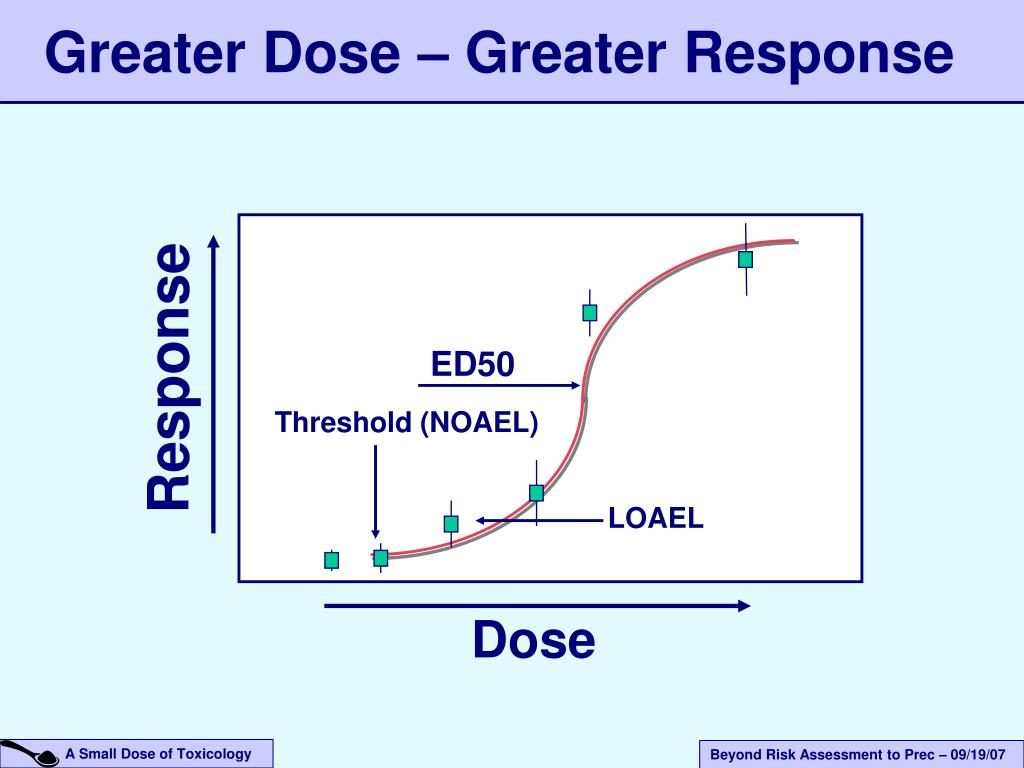 Greater Dose – Greater Response

Response

ED50

Threshold (NOAEL)

LOAEL

Dose

A Small Dose of Toxicology

Beyond Risk Assessment to Prec – 09/19/07